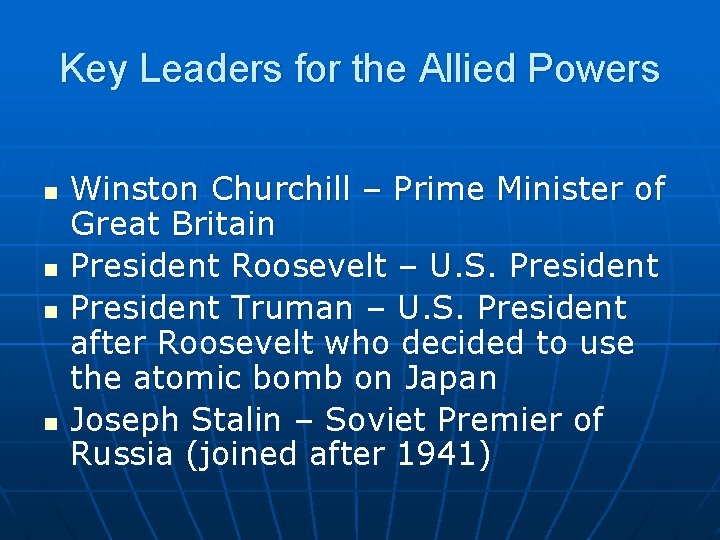 Key Leaders for the Allied Powers

- Winston Churchill – Prime Minister of Great Britain
- President Roosevelt – U.S. President
- President Truman – U.S. President after Roosevelt who decided to use the atomic bomb on Japan
- Joseph Stalin – Soviet Premier of Russia (joined after 1941)